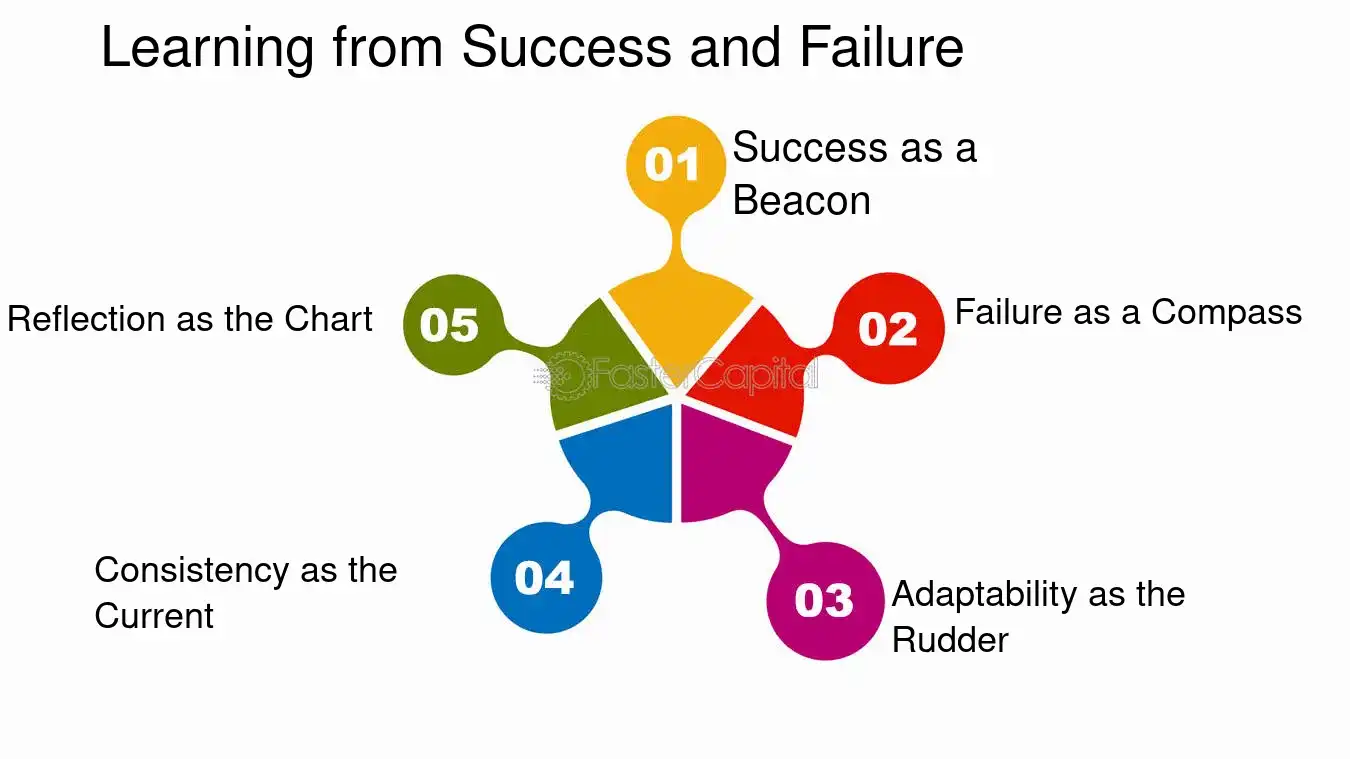 Learning from Success and Failure

01 Success as a Beacon

02 Failure as a Compass

03 Adaptability as the Rudder

04 Consistency as the Current

05 Reflection as the Chart

FasterCapital